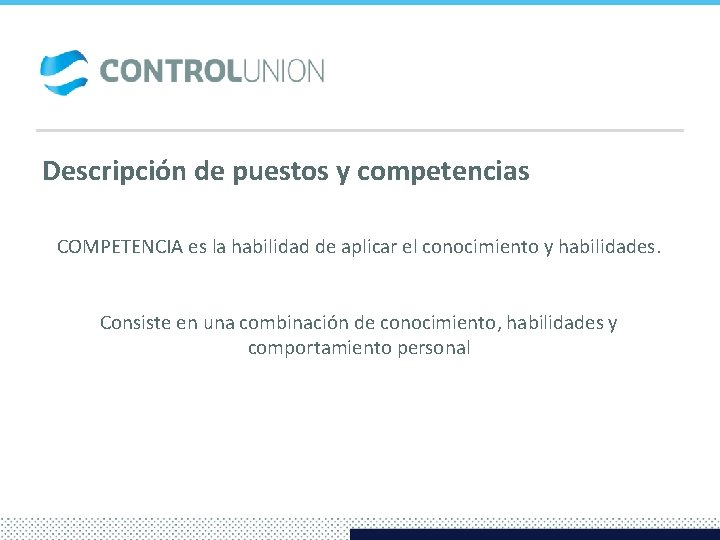 CONTROLUNION

Descripción de puestos y competencias

COMPETENCIA es la habilidad de aplicar el conocimiento y habilidades.

Consiste en una combinación de conocimiento, habilidades y comportamiento personal